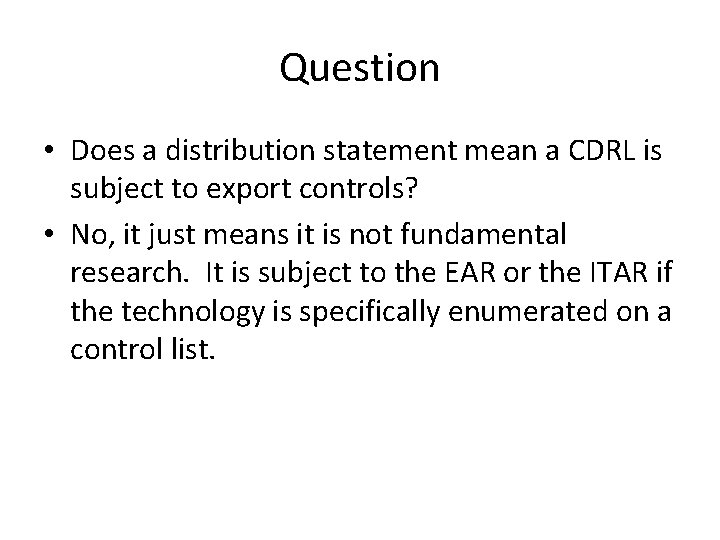 Question

• Does a distribution statement mean a CDRL is subject to export controls?
• No, it just means it is not fundamental research. It is subject to the EAR or the ITAR if the technology is specifically enumerated on a control list.